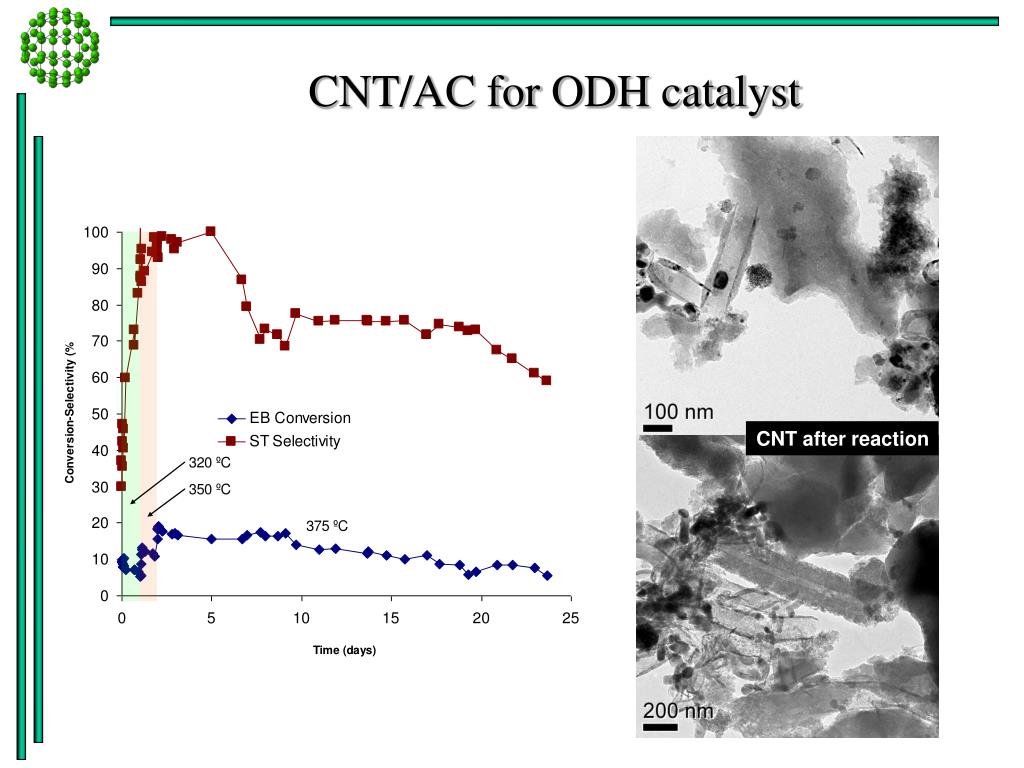 CNT/AC for ODH catalyst

100
90
80
70
60
50
40
30
20
10
0

Conversion-Selectivity (%

EB Conversion
ST Selectivity
320 ºC
350 ºC
375 ºC

0
5
10
15
20
25

Time (days)

100 nm
CNT after reaction
200 nm